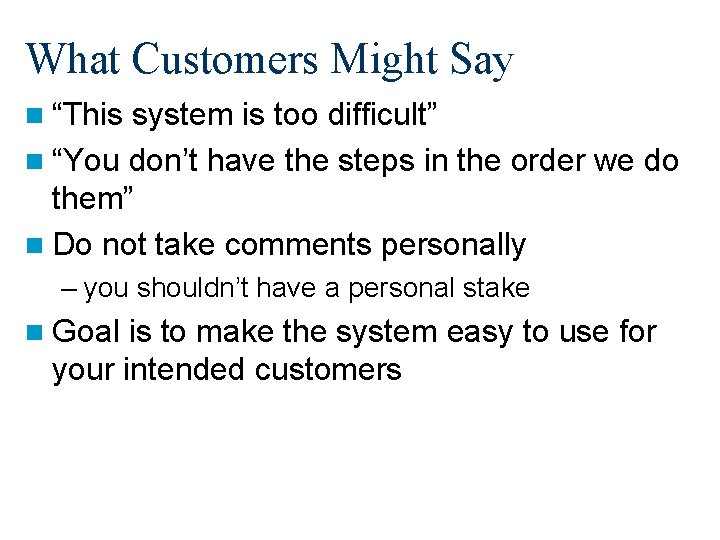 What Customers Might Say

“This system is too difficult”

“You don’t have the steps in the order we do them”

Do not take comments personally

– you shouldn’t have a personal stake

Goal is to make the system easy to use for your intended customers